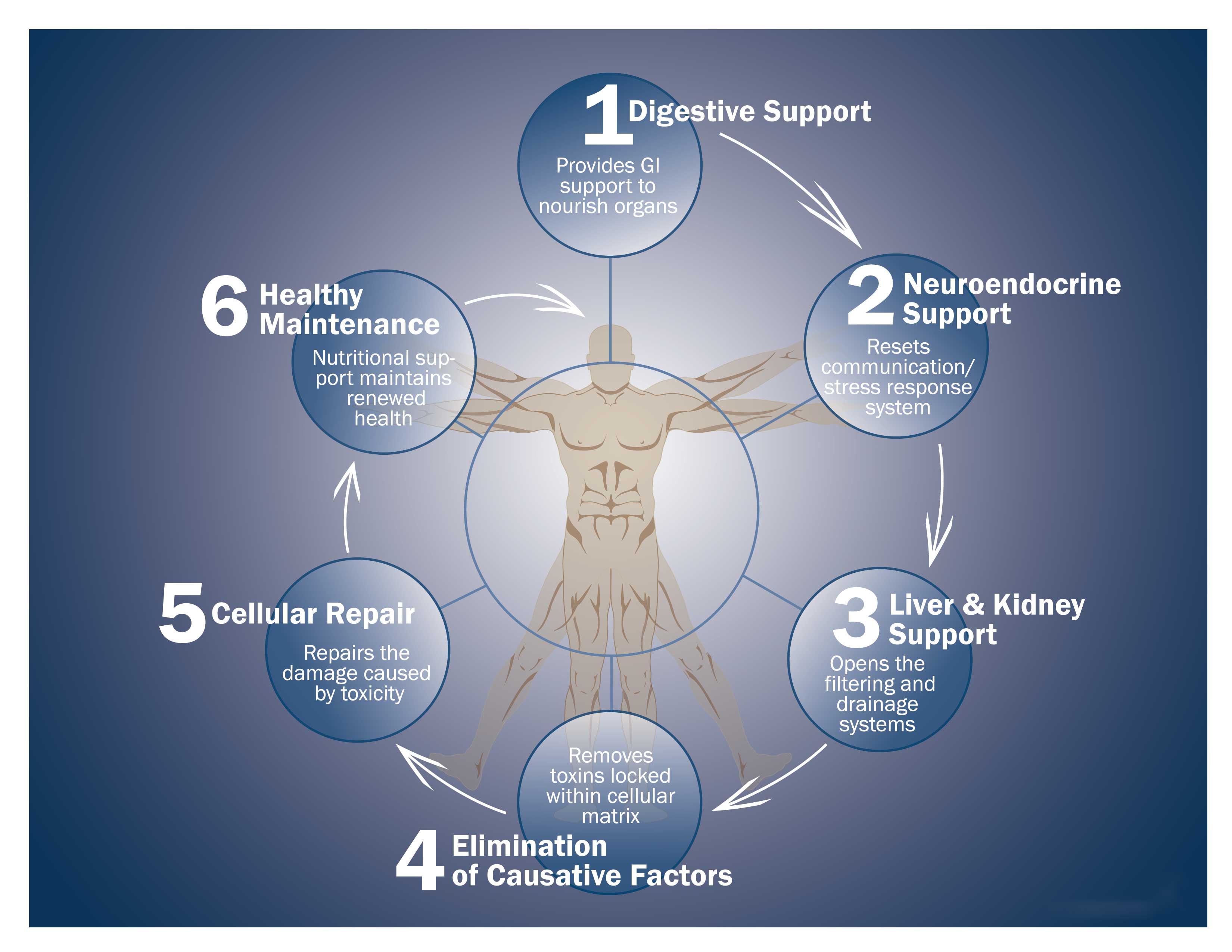 1 Digestive Support

Provides GI support to nourish organs

2 Neuroendocrine Support

Resets communication/ stress response system

3 Liver & Kidney Support

Opens the filtering and drainage systems

Removes toxins locked within cellular matrix

4 Elimination of Causative Factors

5 Cellular Repair

Repairs the damage caused by toxicity

6 Healthy Maintenance

Nutritional support maintains renewed health